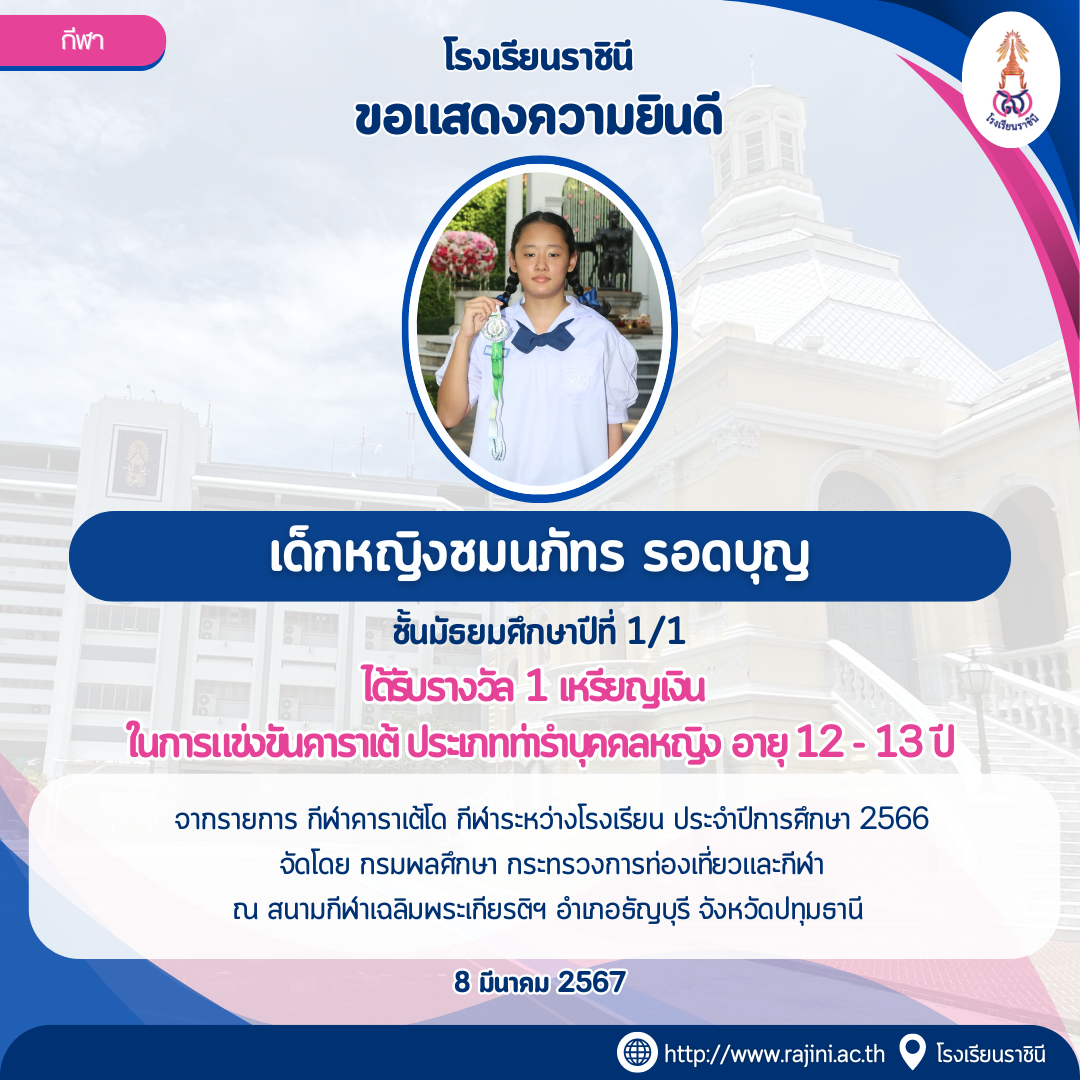 กีฬา

โรงเรียนราชินี
ขอแสดงความยินดี

โรงเรียนราชินี

เด็กหญิงชมนภัทร รอดบุญ

ชั้นมัธยมศึกษาปีที่ 1/1
ได้รับรางวัล 1 เหรียญเงิน
ในการแข่งขันคาราเต้ ประเภทท่ารำบุคคลหญิง อายุ 12 - 13 ปี

จากรายการ กีฬาคาราเต้โด กีฬาระหว่างโรงเรียน ประจำปีการศึกษา 2566
จัดโดย กรมพลศึกษา กระทรวงการท่องเที่ยวและกีฬา
ณ สนามกีฬาเฉลิมพระเกียรติฯ อำเภอธัญบุรี จังหวัดปทุมธานี

8 มีนาคม 2567

http://www.rajini.ac.th โรงเรียนราชินี